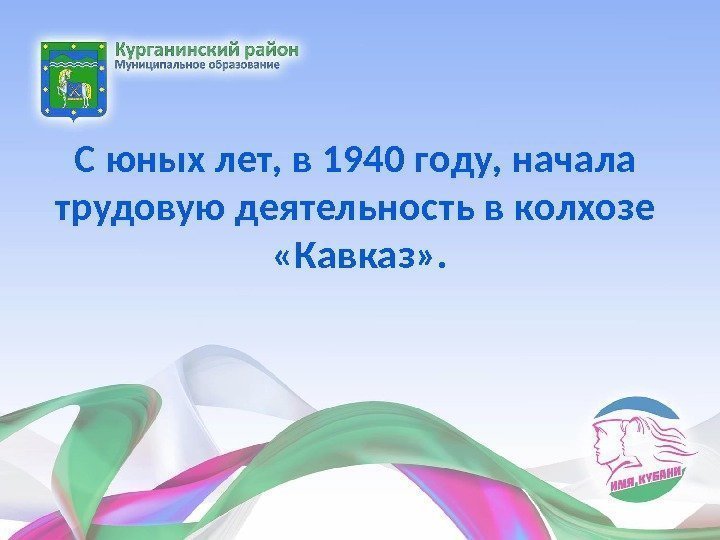 Курганинский район
Муниципальное образование

С юных лет, в 1940 году, начала трудовую деятельность в колхозе «Кавказ».

ИМЯ КУБАНИ